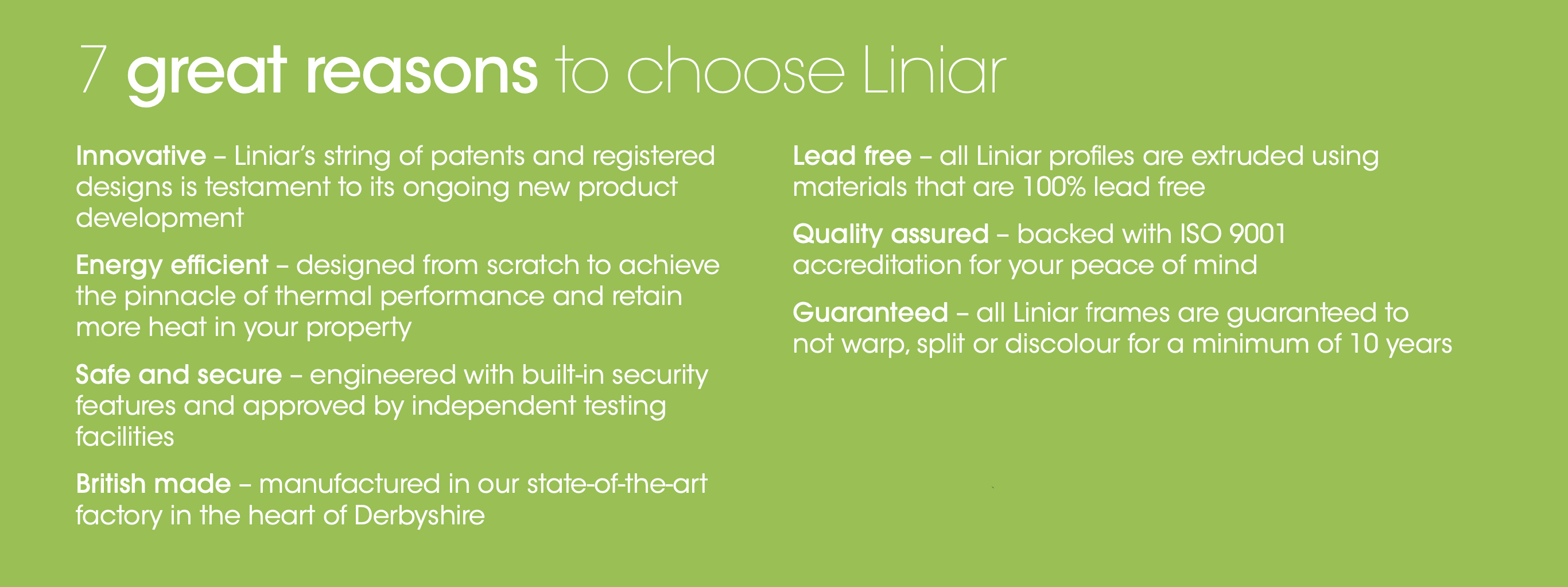 7 great reasons to choose Liniar

Innovative – Liniar's string of patents and registered designs is testament to its ongoing new product development

Energy efficient – designed from scratch to achieve the pinnacle of thermal performance and retain more heat in your property

Safe and secure – engineered with built-in security features and approved by independent testing facilities

British made – manufactured in our state-of-the-art factory in the heart of Derbyshire

Lead free – all Liniar profiles are extruded using materials that are 100% lead free

Quality assured – backed with ISO 9001 accreditation for your peace of mind

Guaranteed – all Liniar frames are guaranteed to not warp, split or discolour for a minimum of 10 years